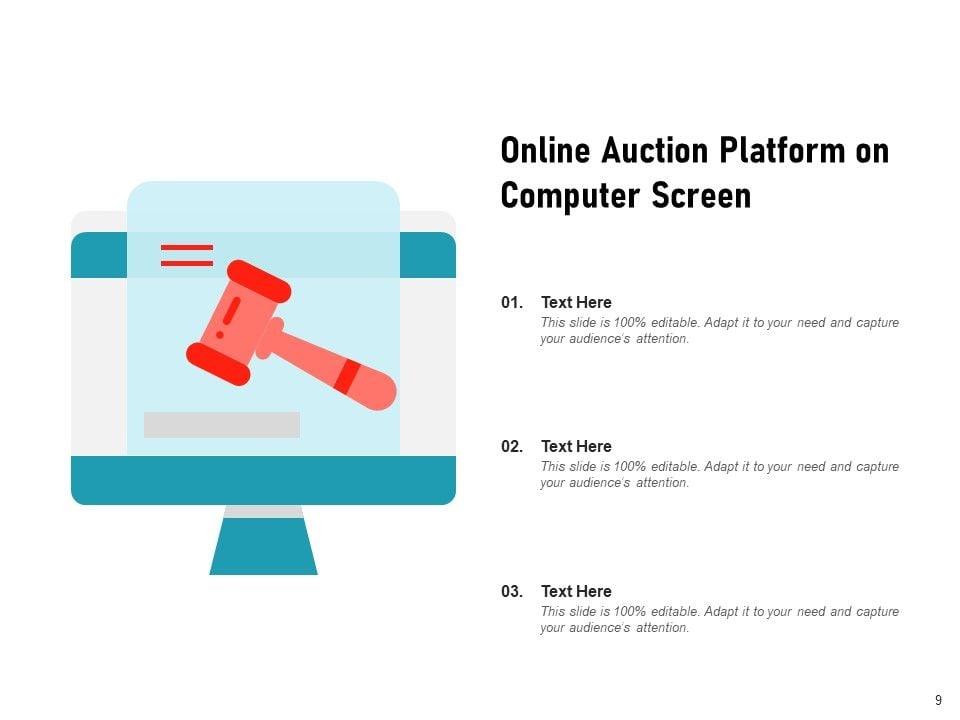 Online Auction Platform on Computer Screen

01. Text Here
This slide is 100% editable. Adapt it to your need and capture your audience's attention.

02. Text Here
This slide is 100% editable. Adapt it to your need and capture your audience's attention.

03. Text Here
This slide is 100% editable. Adapt it to your need and capture your audience's attention.

9